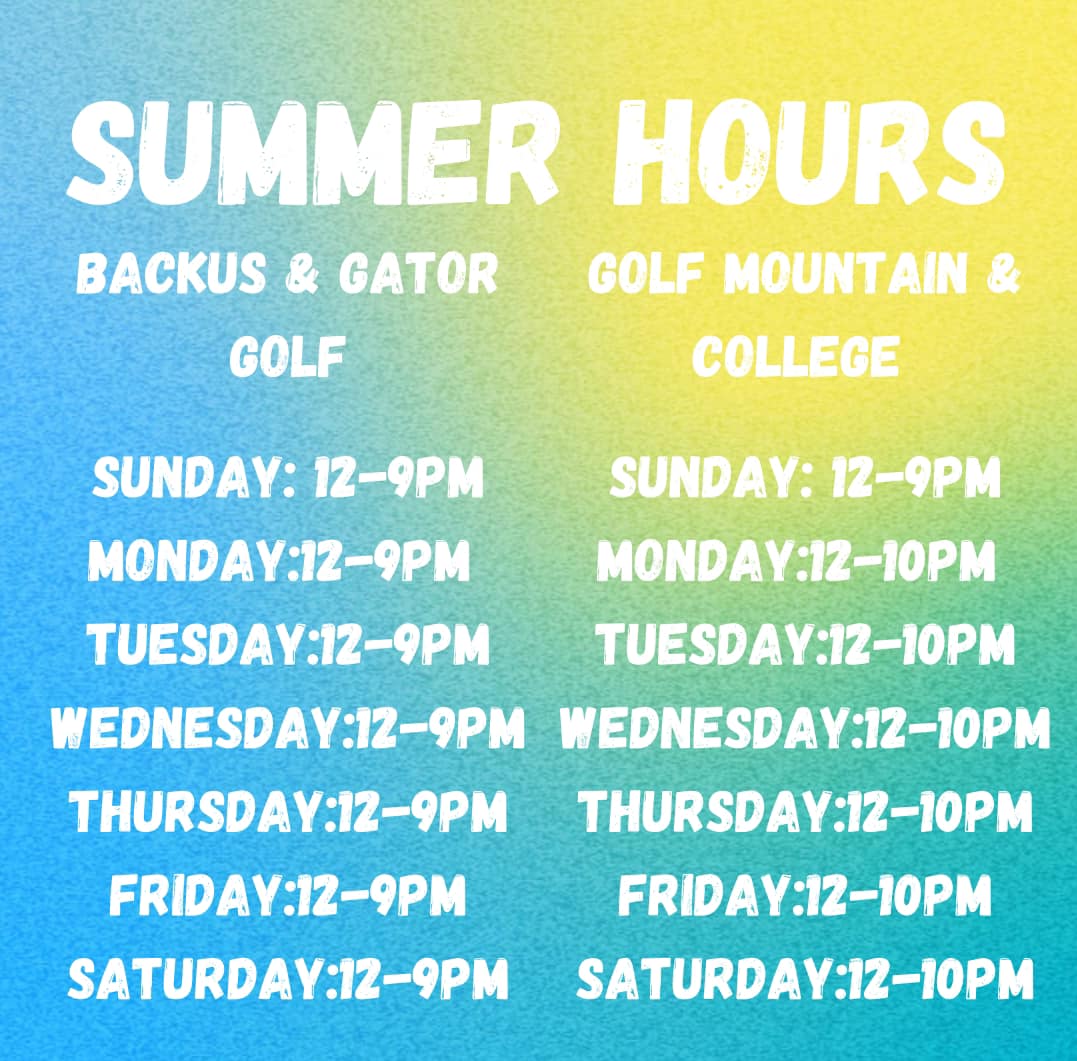 SUMMER HOURS

BACKUS & GATOR GOLF

SUNDAY: 12-9PM
MONDAY:12-9PM
TUESDAY:12-9PM
WEDNESDAY:12-9PM
THURSDAY:12-9PM
FRIDAY:12-9PM
SATURDAY:12-9PM

GOLF MOUNTAIN & COLLEGE

SUNDAY: 12-9PM
MONDAY:12-10PM
TUESDAY:12-10PM
WEDNESDAY:12-10PM
THURSDAY:12-10PM
FRIDAY:12-10PM
SATURDAY:12-10PM